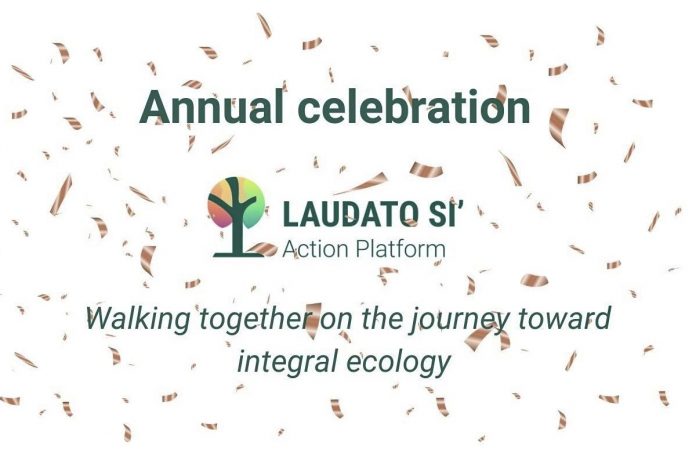 Annual celebration

LAUDATO SI'
Action Platform

Walking together on the journey toward integral ecology